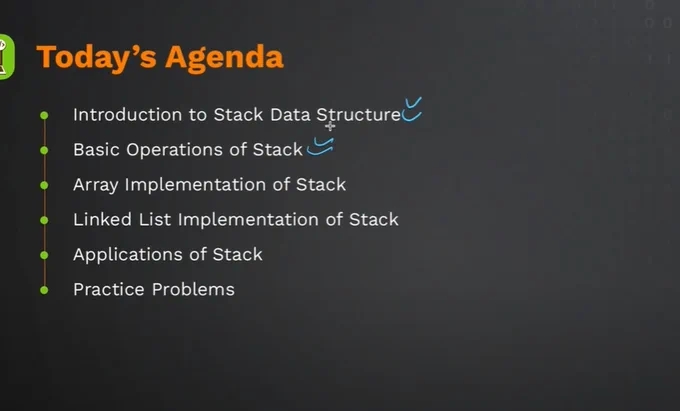 Today's Agenda

Introduction to Stack Data Structure

Basic Operations of Stack

Array Implementation of Stack

Linked List Implementation of Stack

Applications of Stack

Practice Problems